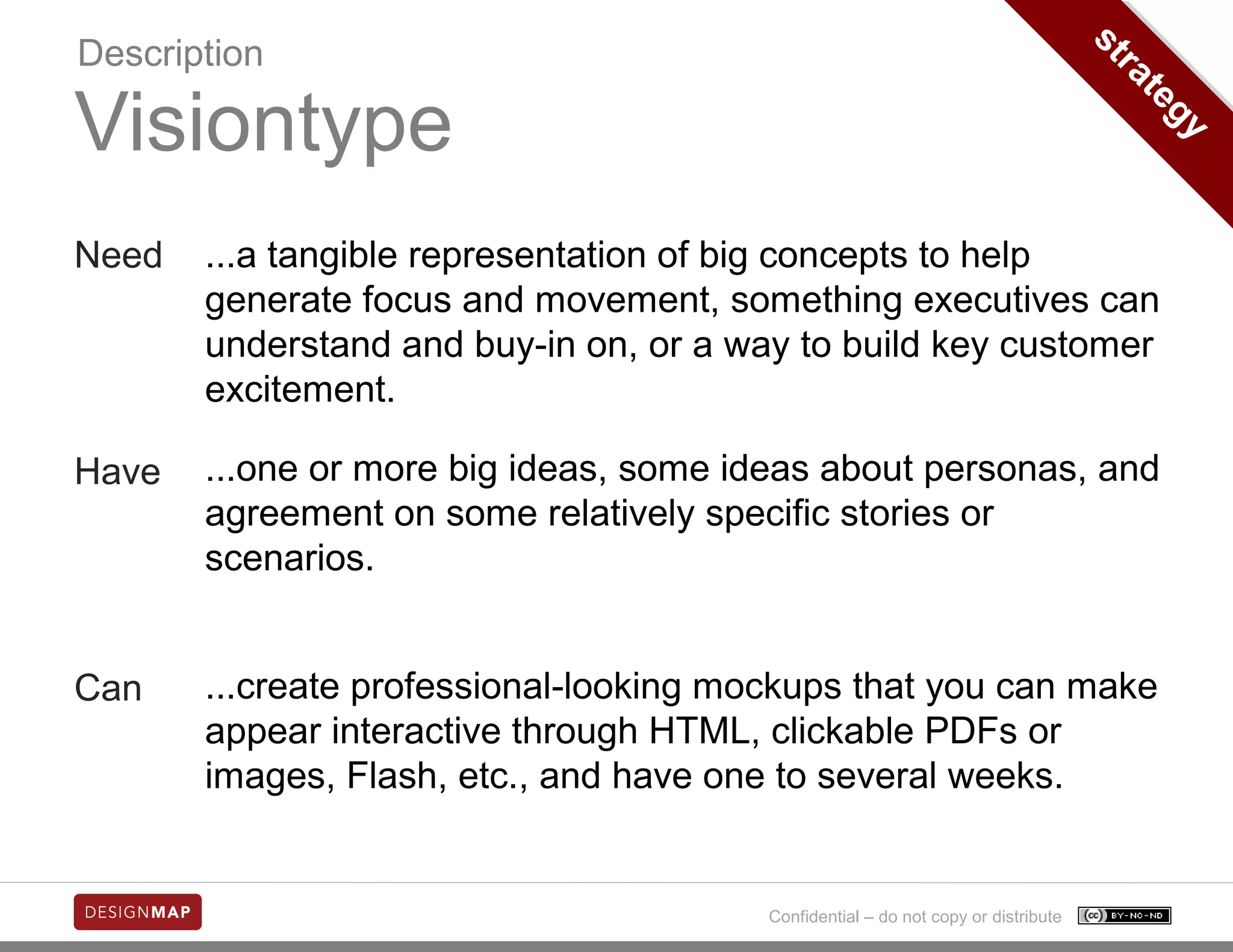 Description
Visiontype

strategy

Need ...a tangible representation of big concepts to help generate focus and movement, something executives can understand and buy-in on, or a way to build key customer excitement.

Have ...one or more big ideas, some ideas about personas, and agreement on some relatively specific stories or scenarios.

Can ...create professional-looking mockups that you can make appear interactive through HTML, clickable PDFs or images, Flash, etc., and have one to several weeks.

DESIGNMAP

Confidential – do not copy or distribute

cc BY-NC-ND